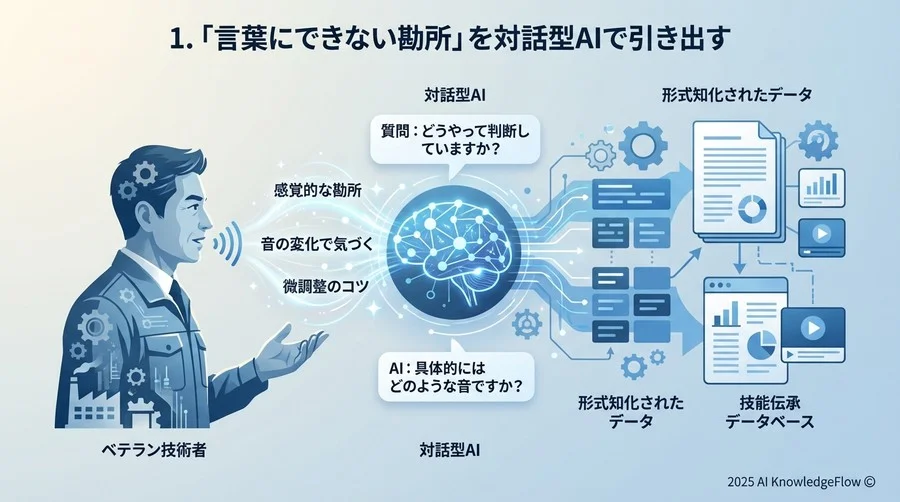 1.「言葉にできない勘所」を対話型AIで引き出す

対話型AI

形式知化されたデータ

質問：どうやって判断していますか？

感覚的な勘所

音の変化で気づく

微調整のコツ

AI：具体的にはどのような音ですか？

形式知化されたデータ

技能伝承データベース

ベテラン技術者

対話型AI

2025 AI KnowledgeFlow ©